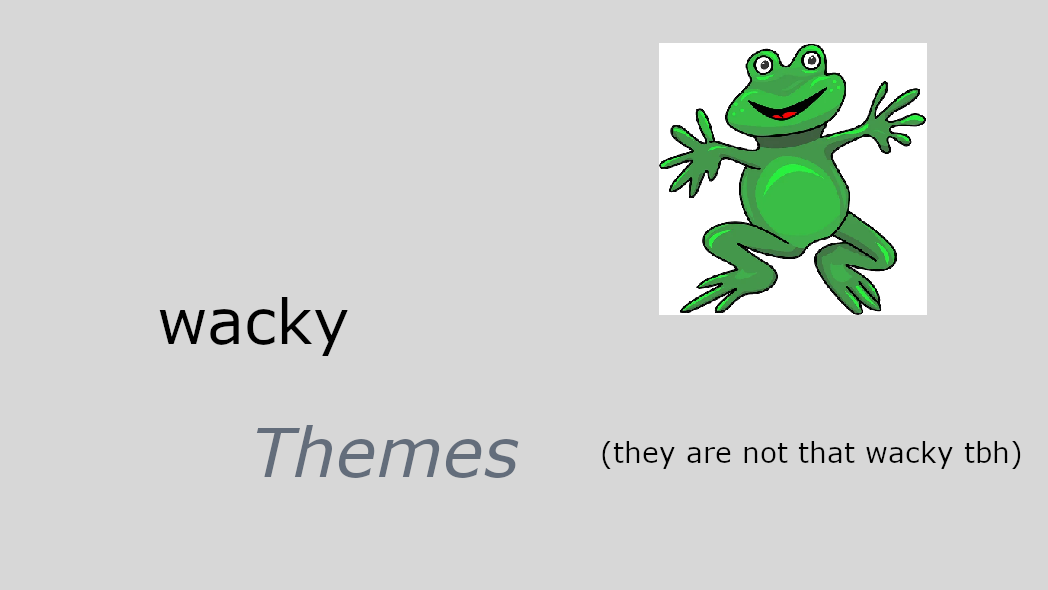 wacky

Themes

(they are not that wacky tbh)